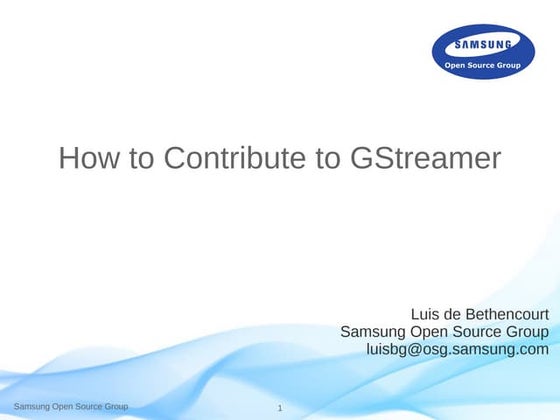 SAMSUNG
Open Source Group

How to Contribute to GStreamer

Luis de Bethencourt
Samsung Open Source Group
luisbg@osg.samsung.com

Samsung Open Source Group

1